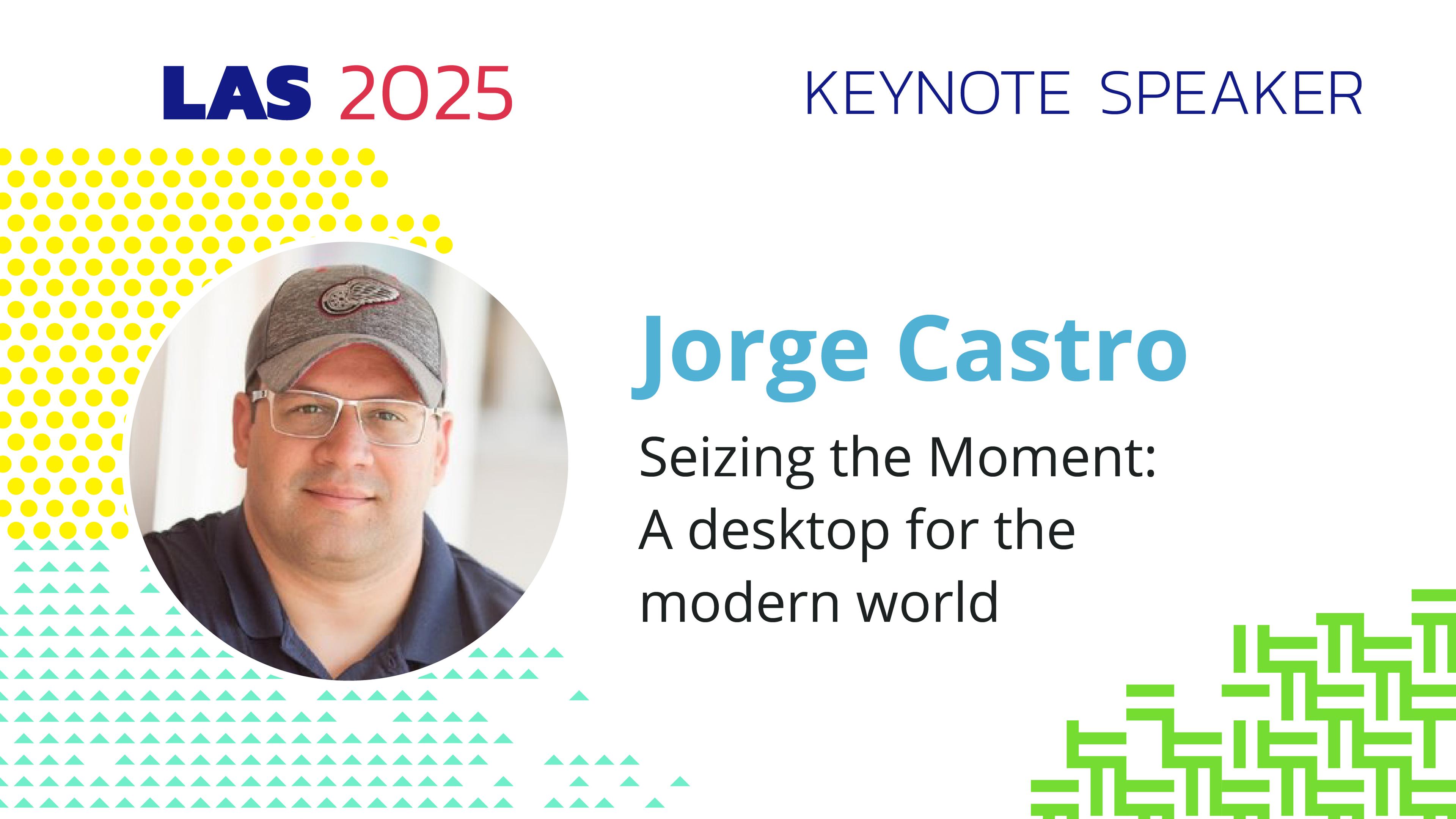 LAS 2025

KEYNOTE SPEAKER

Jorge Castro

Seizing the Moment: A desktop for the modern world